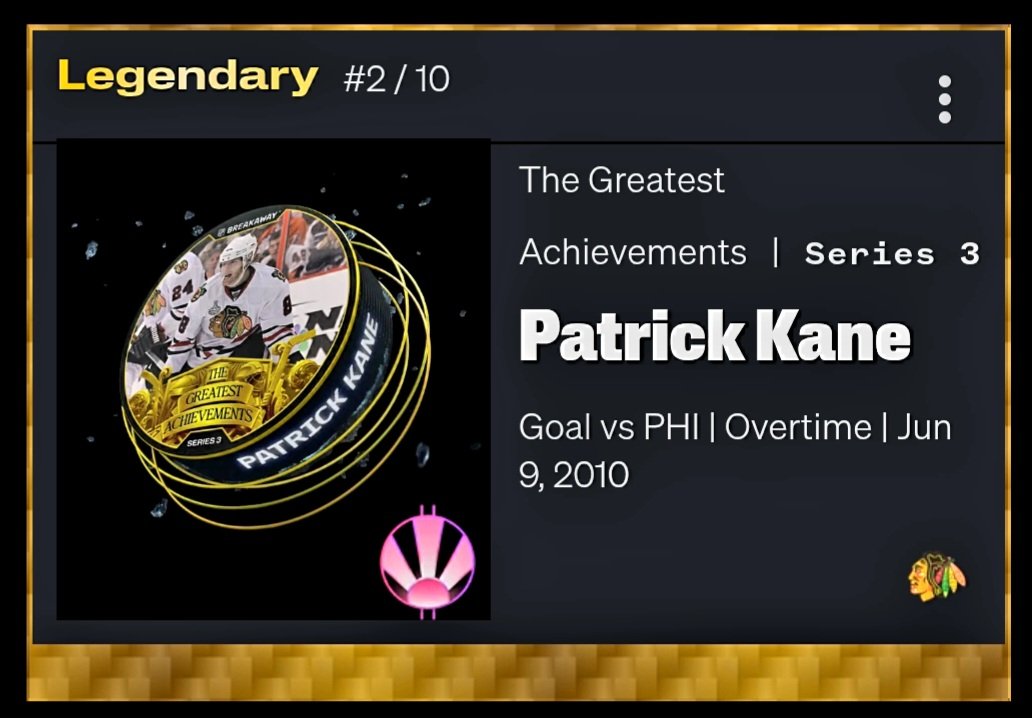 Legendary #2 / 10

BREAKAWAY
24
THE GREATEST ACHIEVEMENTS
SERIES 3
PATRICK KANE

The Greatest Achievements | Series 3

Patrick Kane

Goal vs PHI | Overtime | Jun 9, 2010